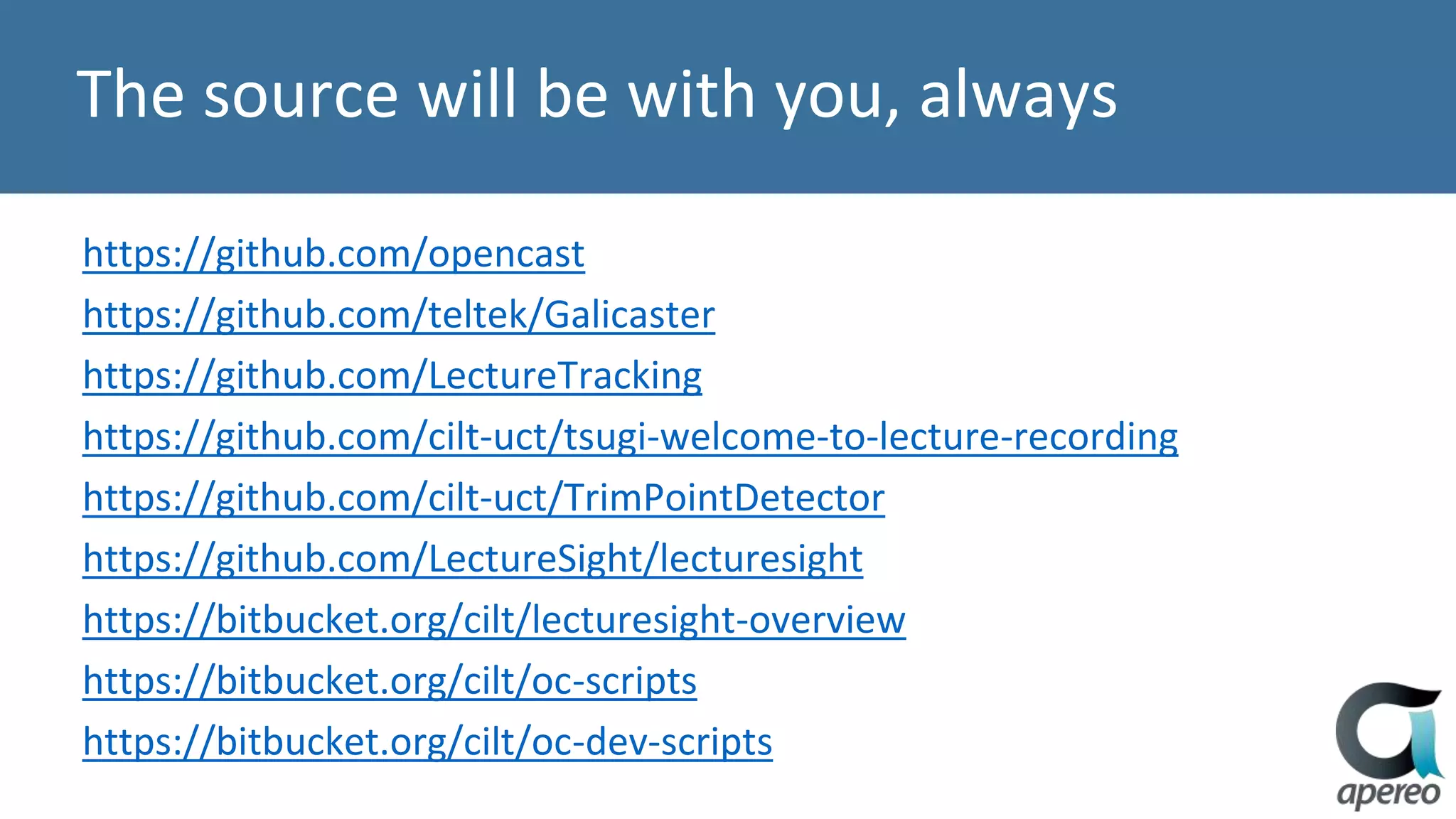 The source will be with you, always

https://github.com/opencast
https://github.com/teltek/Galicaster
https://github.com/LectureTracking
https://github.com/cilt-uct/tsugi-welcome-to-lecture-recording
https://github.com/cilt-uct/TrimPointDetector
https://github.com/LectureSight/lecturesight
https://bitbucket.org/cilt/lecturesight-overview
https://bitbucket.org/cilt/oc-scripts
https://bitbucket.org/cilt/oc-dev-scripts

apereo